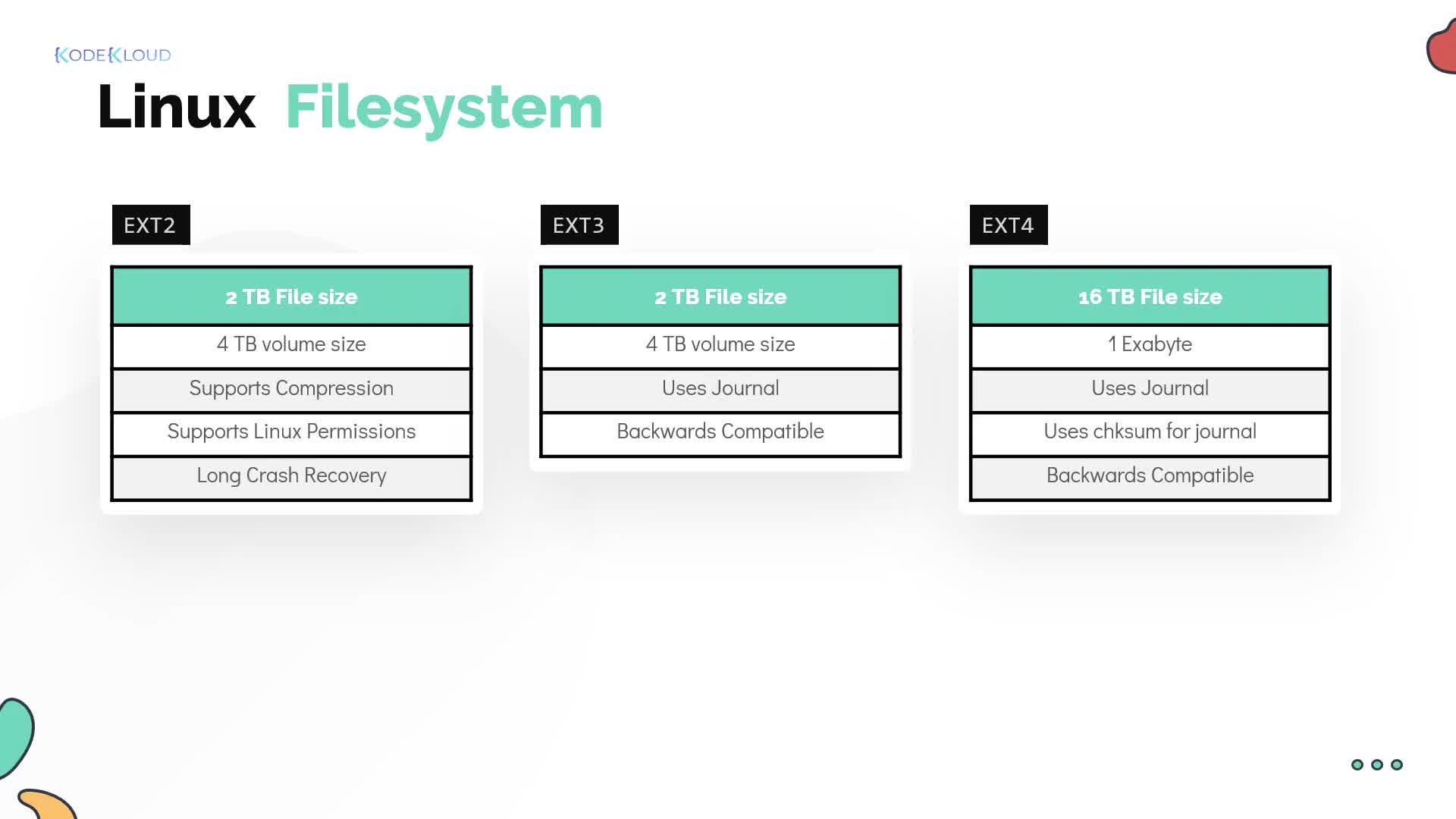 KODEKLOUD

Linux Filesystem

EXT2

| 2 TB File size |
|---|
| 4 TB volume size |
| Supports Compression |
| Supports Linux Permissions |
| Long Crash Recovery |

EXT3

| 2 TB File size |
|---|
| 4 TB volume size |
| Uses Journal |
| Backwards Compatible |

EXT4

| 16 TB File size |
|---|
| 1 Exabyte |
| Uses Journal |
| Uses chksum for journal |
| Backwards Compatible |